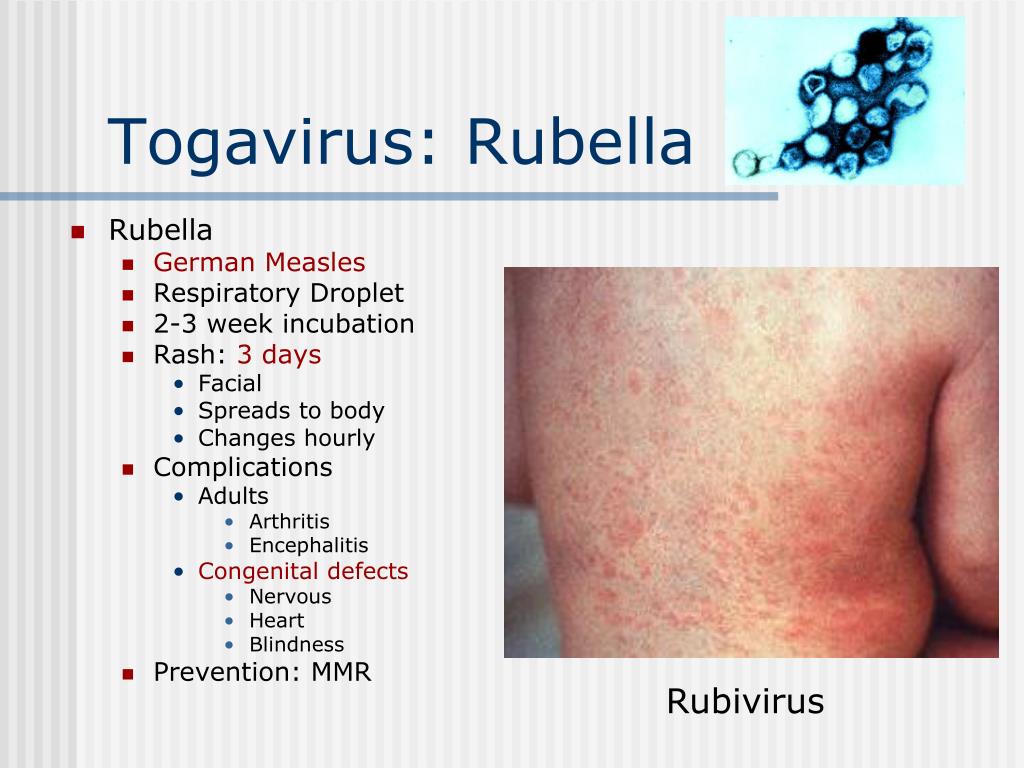 Togavirus: Rubella

- Rubella
  - German Measles
  - Respiratory Droplet
  - 2-3 week incubation
  - Rash: 3 days
    - Facial
    - Spreads to body
    - Changes hourly
  - Complications
    - Adults
      - Arthritis
      - Encephalitis
    - Congenital defects
      - Nervous
      - Heart
      - Blindness
  - Prevention: MMR

Rubivirus